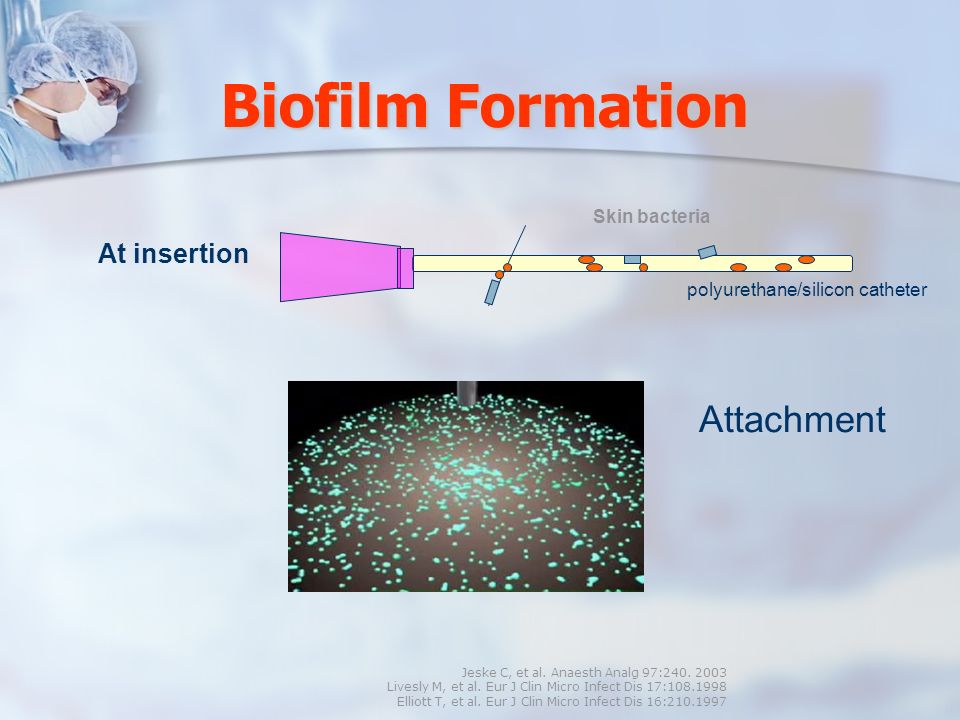 Biofilm Formation

At insertion

Skin bacteria

polyurethane/silicon catheter

Attachment

Jeske C, et al. Anaesth Analg 97:240. 2003
Livesly M, et al. Eur J Clin Micro Infect Dis 17:108.1998
Elliott T, et al. Eur J Clin Micro Infect Dis 16:210.1997